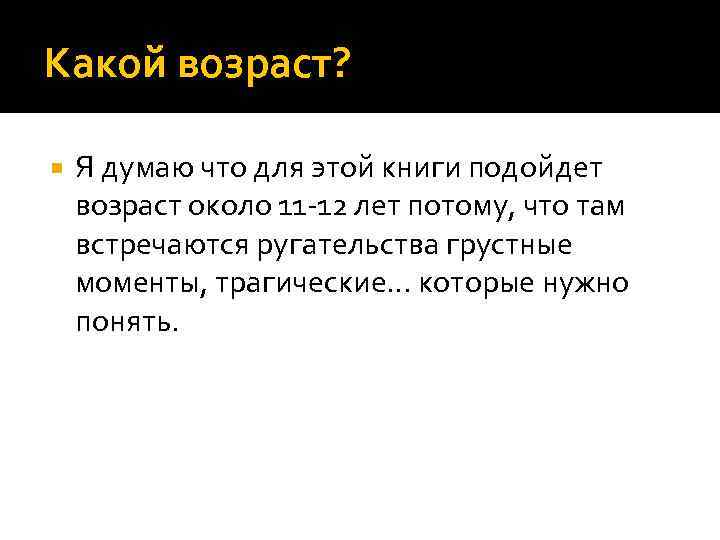 Какой возраст?

Я думаю что для этой книги подойдет возраст около 11-12 лет потому, что там встречаются ругательства грустные моменты, трагические... которые нужно понять.